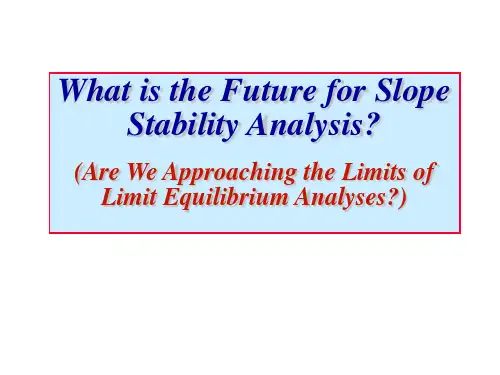 What is the Future for Slope Stability Analysis?

(Are We Approaching the Limits of Limit Equilibrium Analyses?)